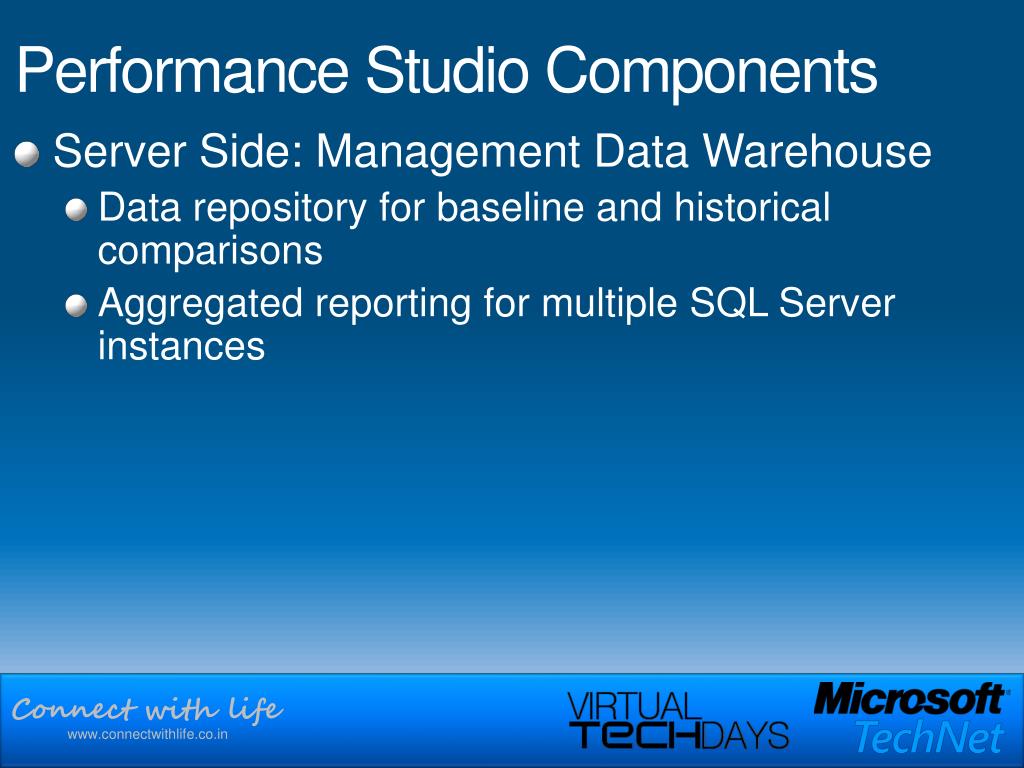 Performance Studio Components

Server Side: Management Data Warehouse

Data repository for baseline and historical comparisons

Aggregated reporting for multiple SQL Server instances

Connect with life
www.connectwithlife.co.in

VIRTUAL TECHDAYS

Microsoft® TechNet